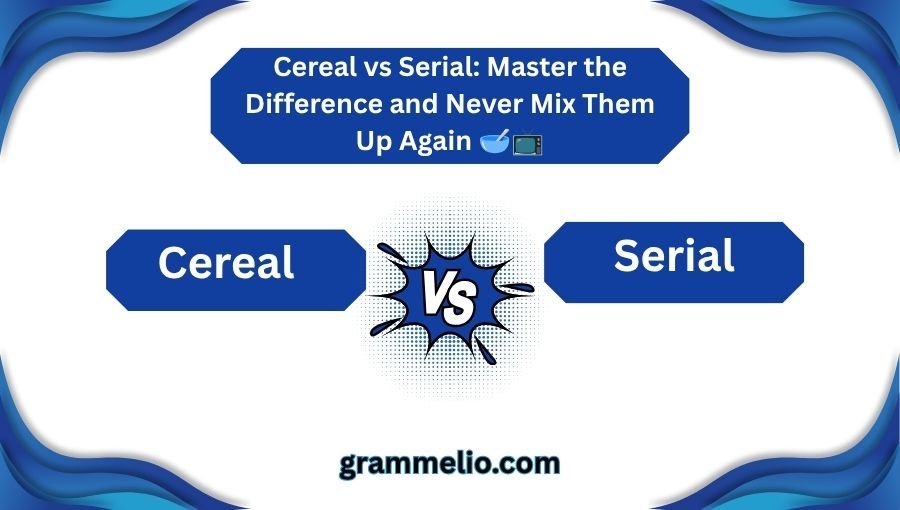 Cereal vs Serial: Master the Difference and Never Mix Them Up Again 🥣📺

Cereal

VS

Serial

grammelio.com